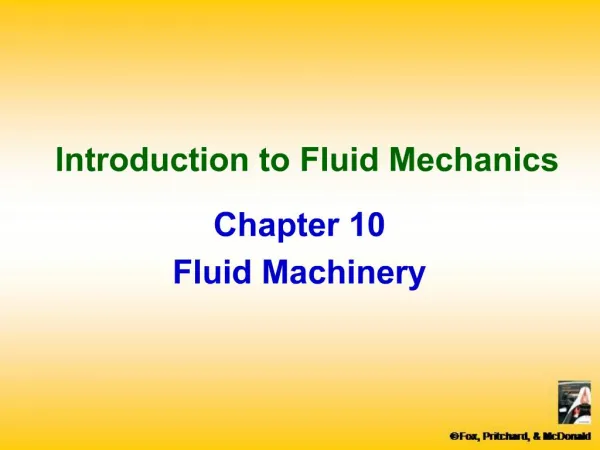 Introduction to Fluid Mechanics

Chapter 10

Fluid Machinery

©Fox, Pritchard, & McDonald